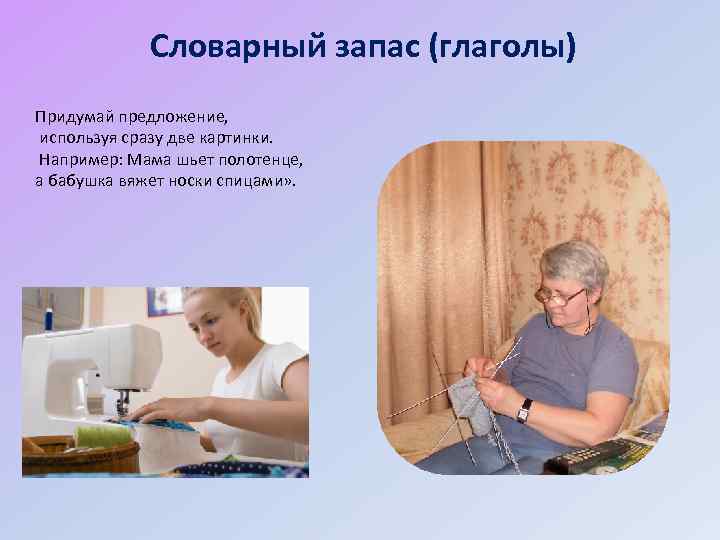 Словарный запас (глаголы)

Придумай предложение, используя сразу две картинки. Например: Мама шьет полотенце, а бабушка вяжет носки спицами».